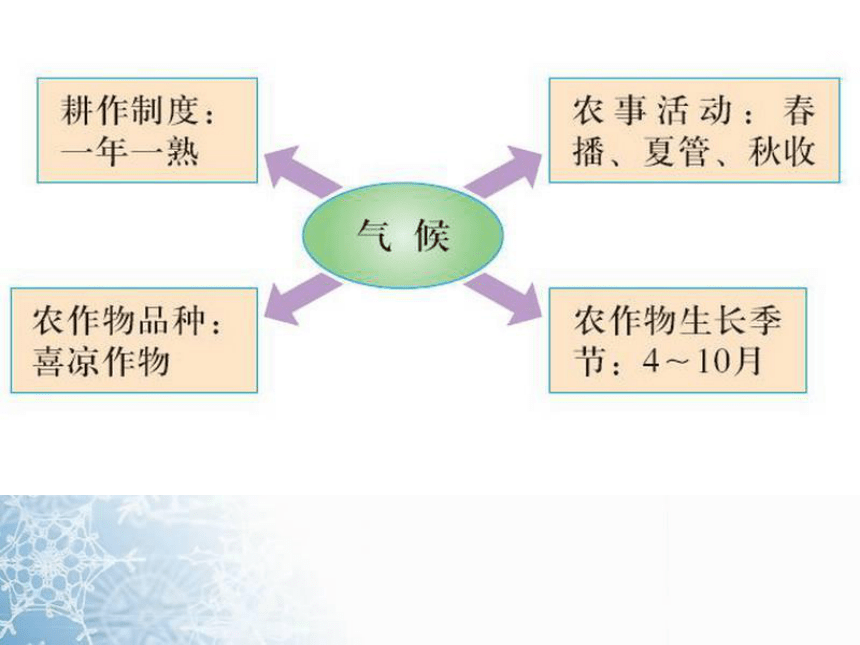 耕作制度：一年一熟

农事活动：春播、夏管、秋收

气候

农作物品种：喜凉作物

农作物生长季节：4～10月